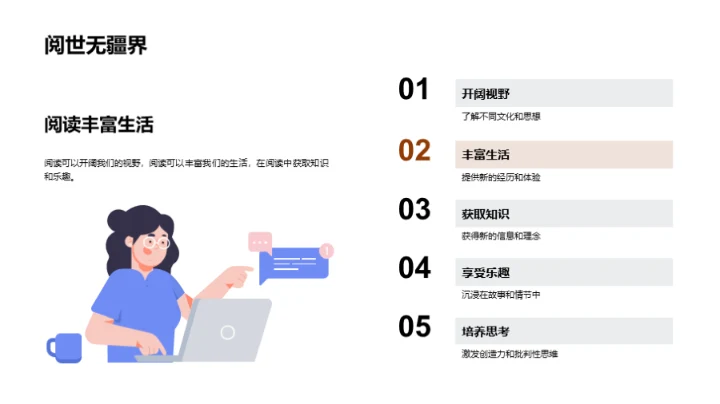 阅世无疆界

阅读丰富生活

阅读可以开阔我们的视野，阅读可以丰富我们的生活，在阅读中获取知识和乐趣。

01
开阔视野
了解不同文化和思想

02
丰富生活
提供新的经历和体验

03
获取知识
获得新的信息和理念

04
享受乐趣
沉浸在故事和情节中

05
培养思考
激发创造力和批判性思维